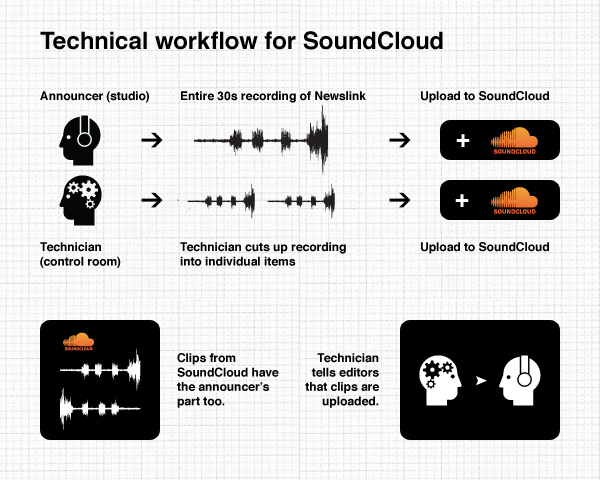 Technical workflow for SoundCloud

Announcer (studio)

Entire 30s recording of Newslink

Upload to SoundCloud

+ SOUNDCLOUD

+ SOUNDCLOUD

Technician (control room)

Technician cuts up recording into individual items

Upload to SoundCloud

SOUNDCLOUD

Clips from SoundCloud have the announcer's part too.

Technician tells editors that clips are uploaded.